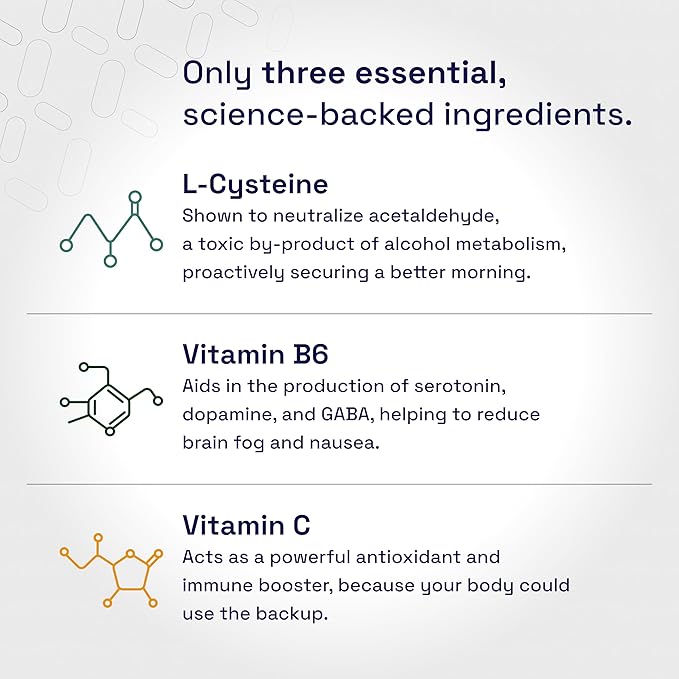 Only three essential, science-backed ingredients.

L-Cysteine
Shown to neutralize acetaldehyde, a toxic by-product of alcohol metabolism, proactively securing a better morning.

Vitamin B6
Aids in the production of serotonin, dopamine, and GABA, helping to reduce brain fog and nausea.

Vitamin C
Acts as a powerful antioxidant and immune booster, because your body could use the backup.